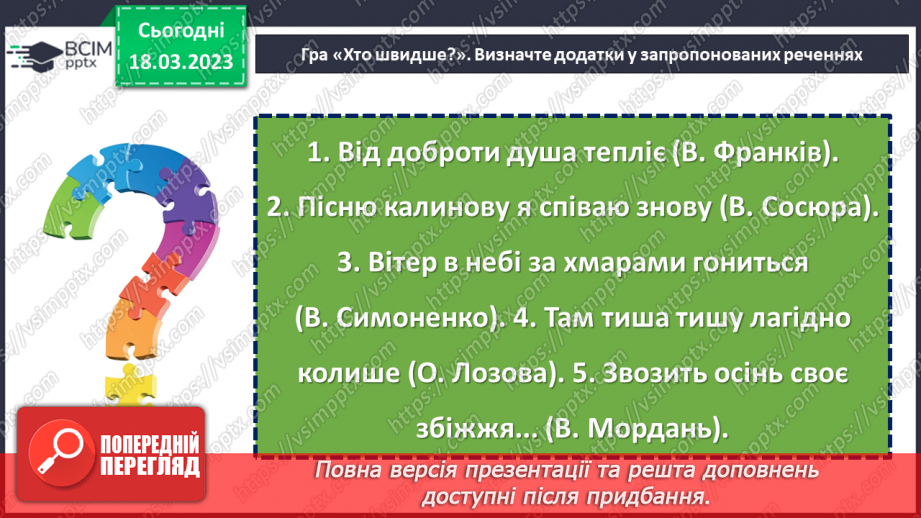 ВСІМ pptx

Сьогодні 18.03.2023

Гра «Хто швидше?». Визначте додатки у запропонованих реченнях

1. Від доброти душа тепліє (В. Франків). 2. Пісню калинову я співаю знову (В. Сосюра). 3. Вітер в небі за хмарами гониться (В. Симоненко). 4. Там тиша тишу лагідно колише (О. Лозова). 5. Звозить осінь своє збіжжя... (В. Мордань).

ПОПЕРЕДНІЙ ПЕРЕГЛЯД

Повна версія презентації та решта доповнень доступні після придбання.

https://vsimpptx.com